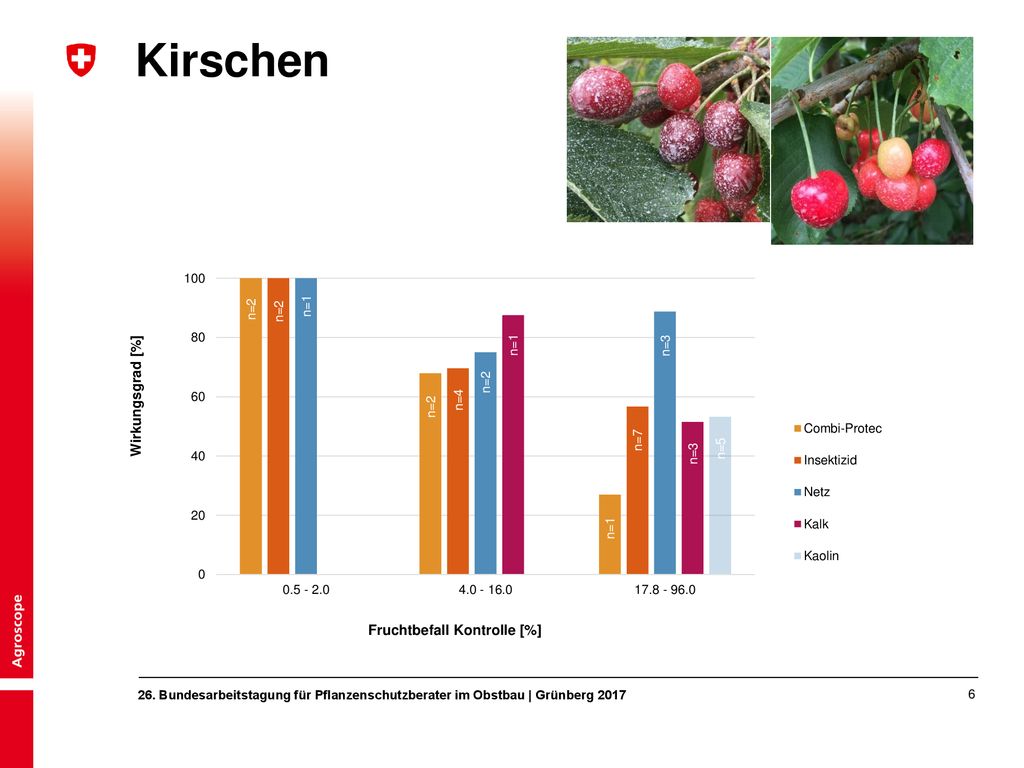 Kirschen

Wirkungsgrad [%]

100
80
60
40
20
0

n=2 n=2 n=1
n=2 n=4 n=2 n=1
n=1 n=7 n=3 n=3 n=5

0.5 - 2.0
4.0 - 16.0
17.8 - 96.0

Fruchtbefall Kontrolle [%]

Combi-Protec
Insektizid
Netz
Kalk
Kaolin

Agroscope

26. Bundesarbeitstagung für Pflanzenschutzberater im Obstbau | Grünberg 2017

6